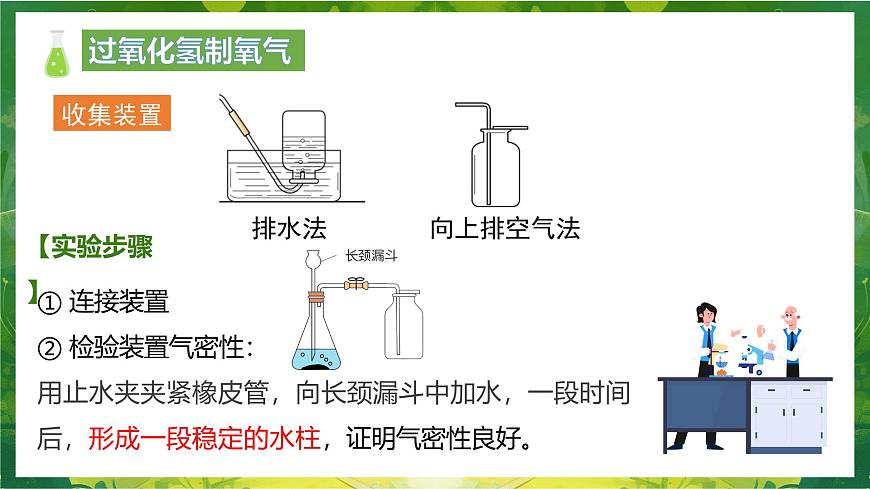 过氧化氢制氧气

收集装置

排水法

向上排空气法

【实验步骤】

长颈漏斗

① 连接装置

② 检验装置气密性：

用止水夹夹紧橡皮管，向长颈漏斗中加水，一段时间后，形成一段稳定的水柱，证明气密性良好。